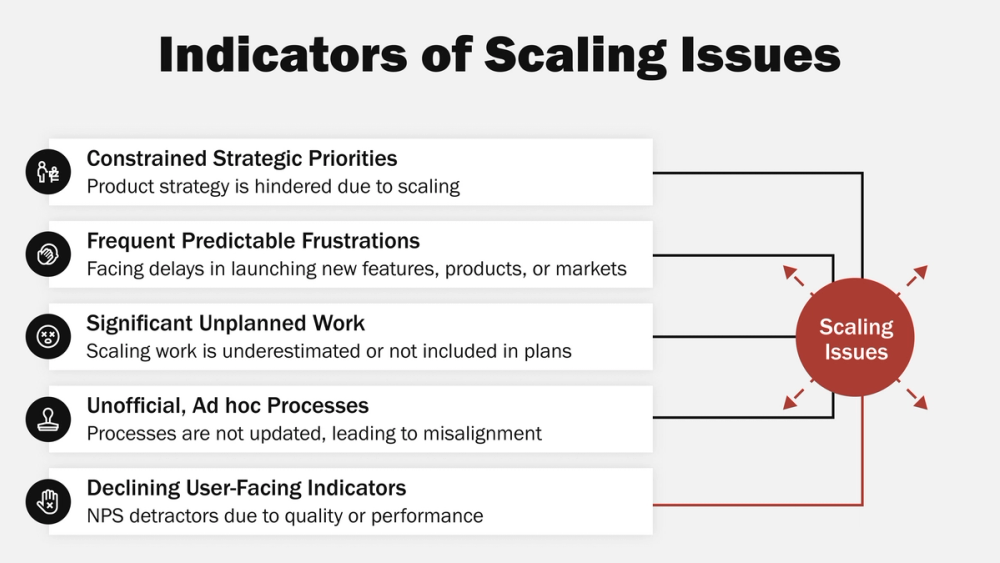 Indicators of Scaling Issues

Constrained Strategic Priorities
Product strategy is hindered due to scaling

Frequent Predictable Frustrations
Facing delays in launching new features, products, or markets

Significant Unplanned Work
Scaling work is underestimated or not included in plans

Unofficial, Ad hoc Processes
Processes are not updated, leading to misalignment

Declining User-Facing Indicators
NPS detractors due to quality or performance

Scaling Issues